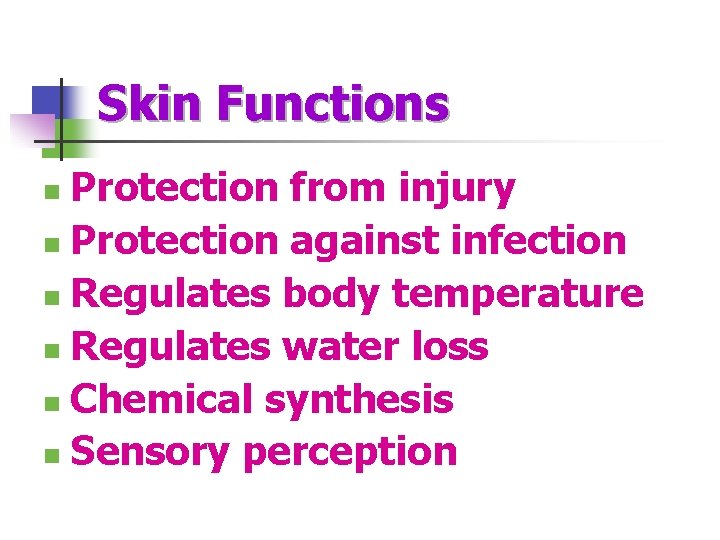 Skin Functions

- Protection from injury
- Protection against infection
- Regulates body temperature
- Regulates water loss
- Chemical synthesis
- Sensory perception